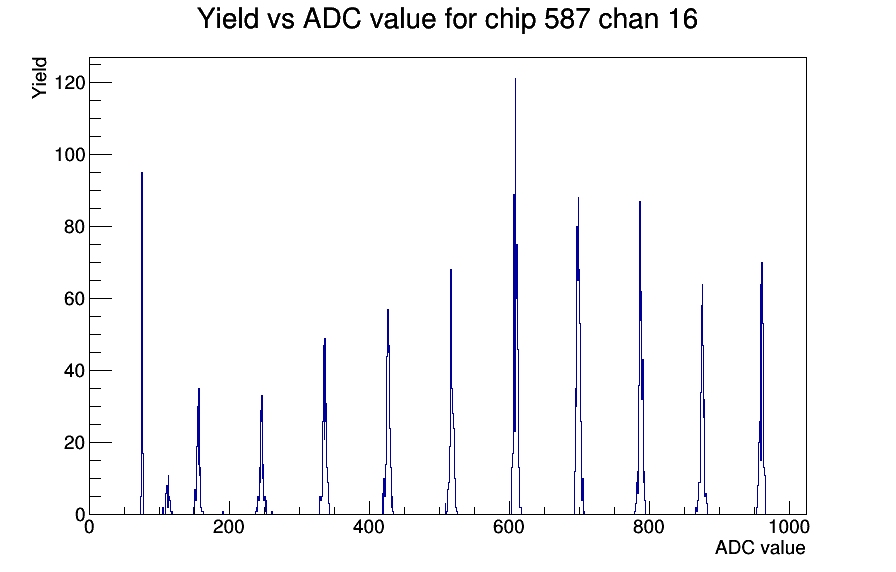 Yield vs ADC value for chip 587 chan 16

Yield

120
100
80
60
40
20
0

0
200
400
600
800
1000

ADC value